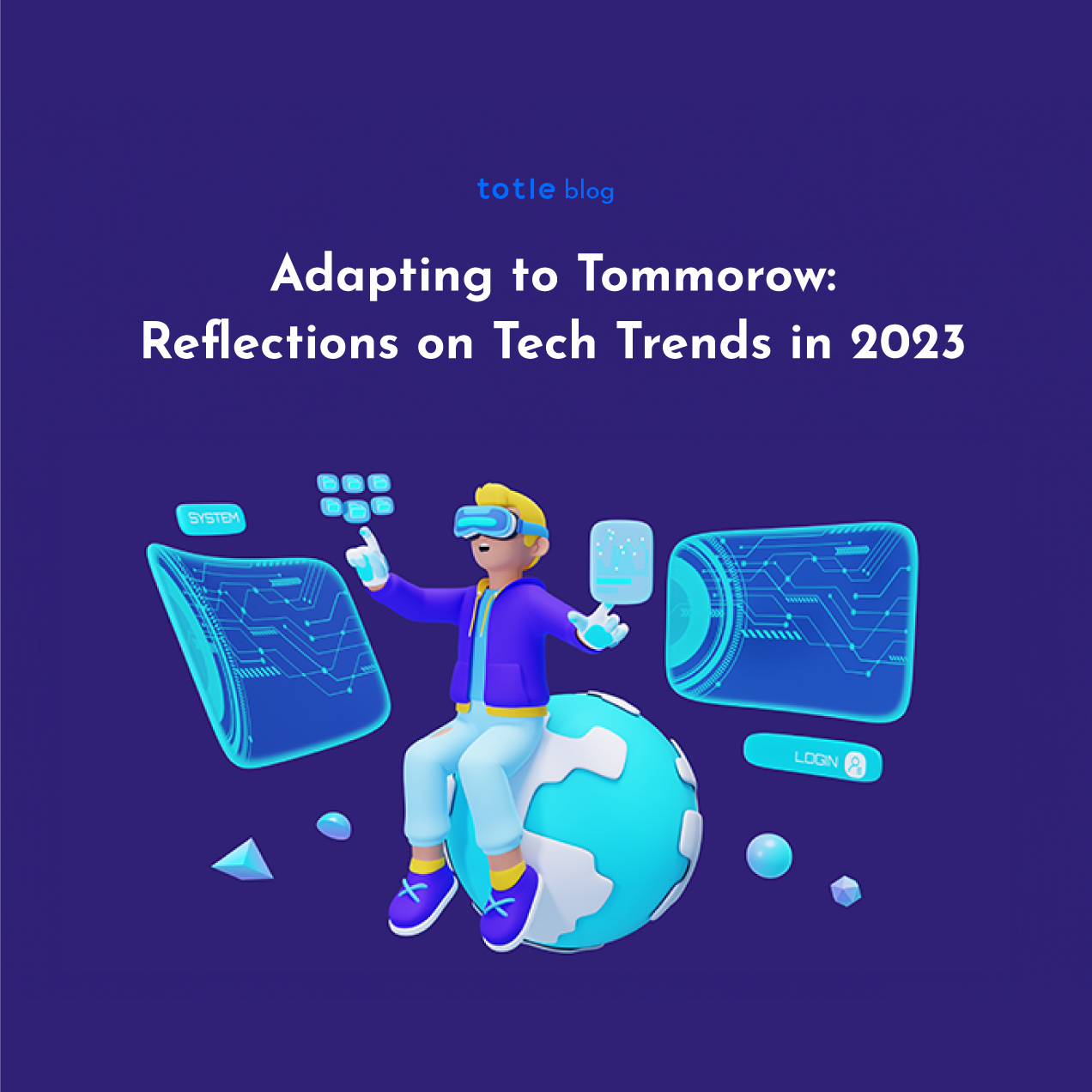 totle blog

Adapting to Tommorow: Reflections on Tech Trends in 2023

SYSTEM

LOGIN